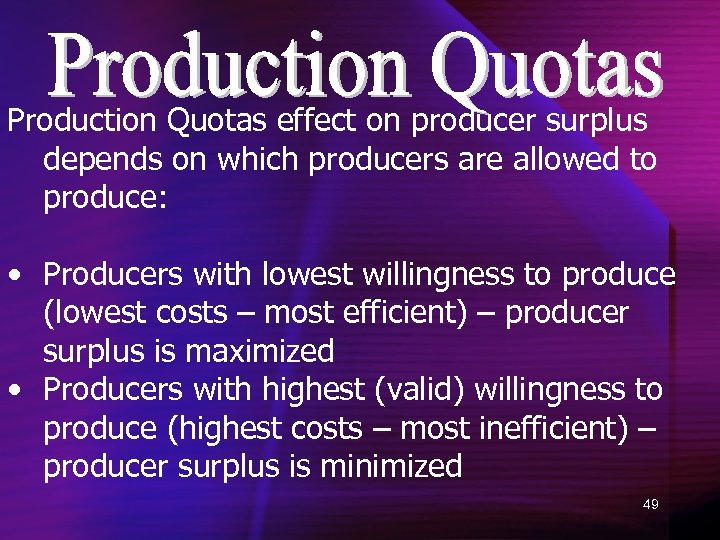 Production Quotas

Production Quotas effect on producer surplus depends on which producers are allowed to produce:

• Producers with lowest willingness to produce (lowest costs – most efficient) – producer surplus is maximized
• Producers with highest (valid) willingness to produce (highest costs – most inefficient) – producer surplus is minimized

49